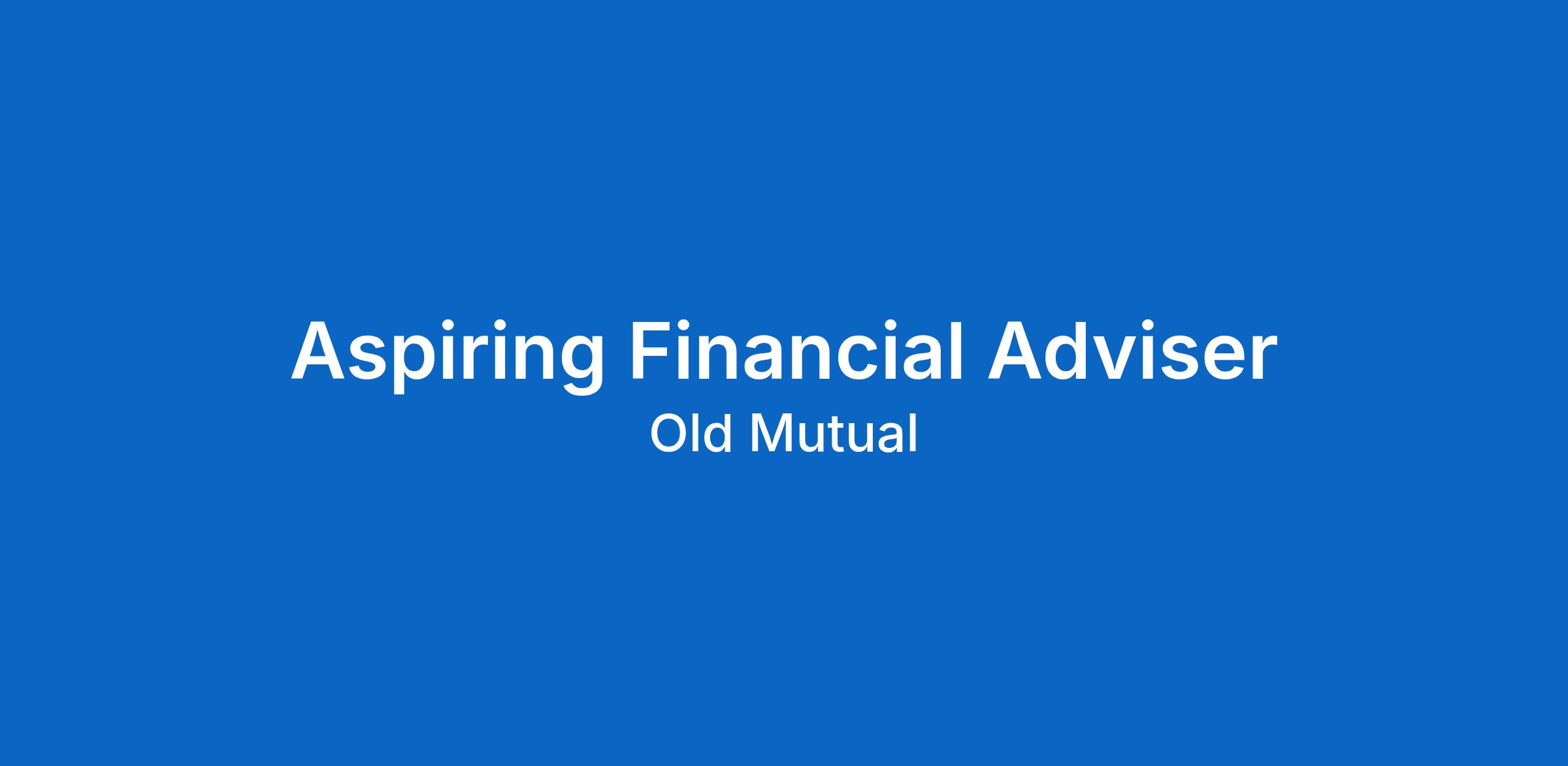 Aspiring Financial Adviser

Old Mutual